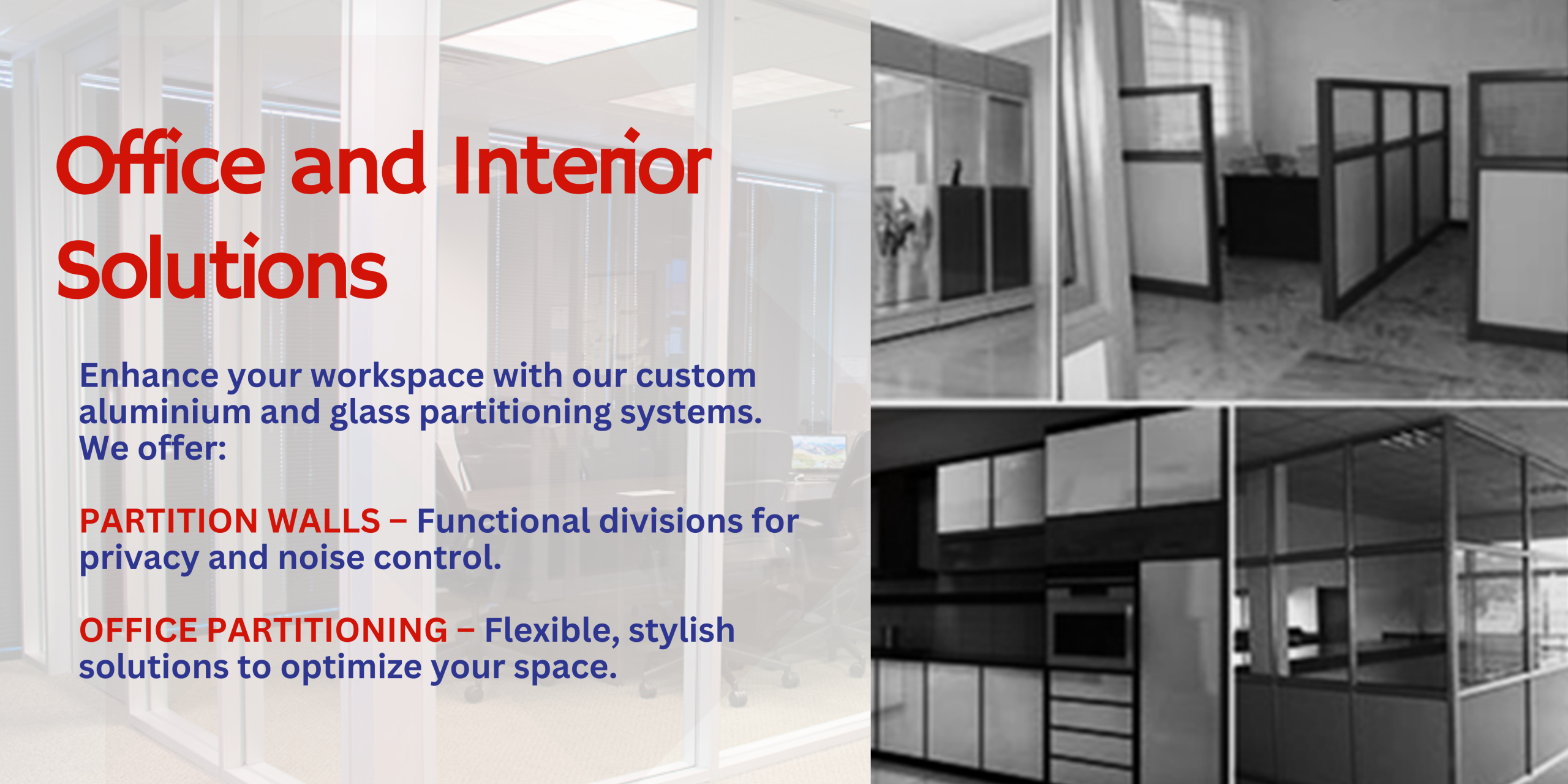 Office and Interior Solutions

Enhance your workspace with our custom aluminium and glass partitioning systems. We offer:

PARTITION WALLS – Functional divisions for privacy and noise control.

OFFICE PARTITIONING – Flexible, stylish solutions to optimize your space.